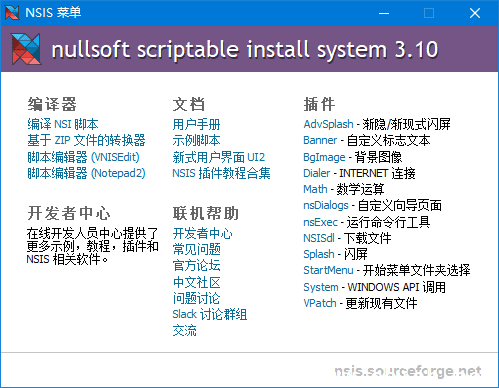 NSIS 菜单

nullsoft scriptable install system 3.10

编译器
编译 NSI 脚本
基于 ZIP 文件的转换器
脚本编辑器 (VNISEdit)
脚本编辑器 (Notepad2)

开发者中心
在线开发人员中心提供了更多示例，教程，插件和 NSIS 相关软件。

文档
用户手册
示例脚本
新式用户界面 UI2
NSIS 插件教程合集

联机帮助
开发者中心
常见问题
官方论坛
中文社区
问题讨论
Slack 讨论群组
交流

插件
AdvSplash - 渐隐/渐现式闪屏
Banner - 自定义标志文本
BgImage - 背景图像
Dialer - INTERNET 连接
Math - 数学运算
nsDialogs - 自定义向导页面
nsExec - 运行命令行工具
NSISdl - 下载文件
Splash - 闪屏
StartMenu - 开始菜单文件夹选择
System - WINDOWS API 调用
VPatch - 更新现有文件

nsis.sourceforge.net